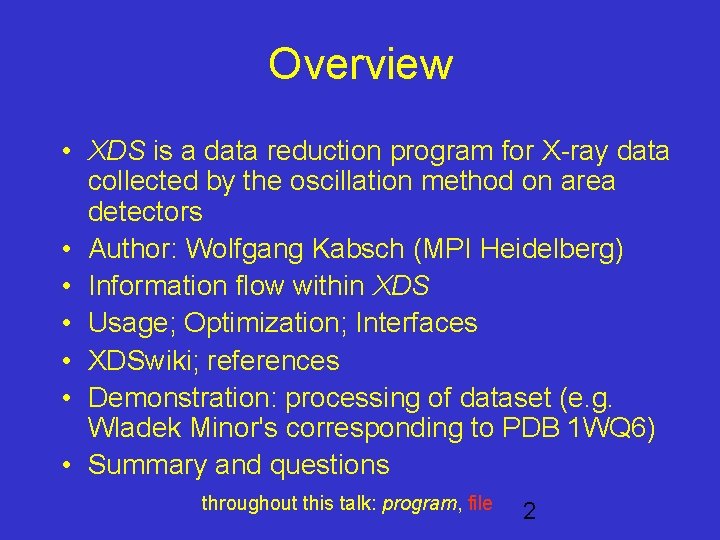 Overview

• XDS is a data reduction program for X-ray data collected by the oscillation method on area detectors
• Author: Wolfgang Kabsch (MPI Heidelberg)
• Information flow within XDS
• Usage; Optimization; Interfaces
• XDSwiki; references
• Demonstration: processing of dataset (e.g. Wladek Minor's corresponding to PDB 1WQ6)
• Summary and questions

throughout this talk: program, file

2